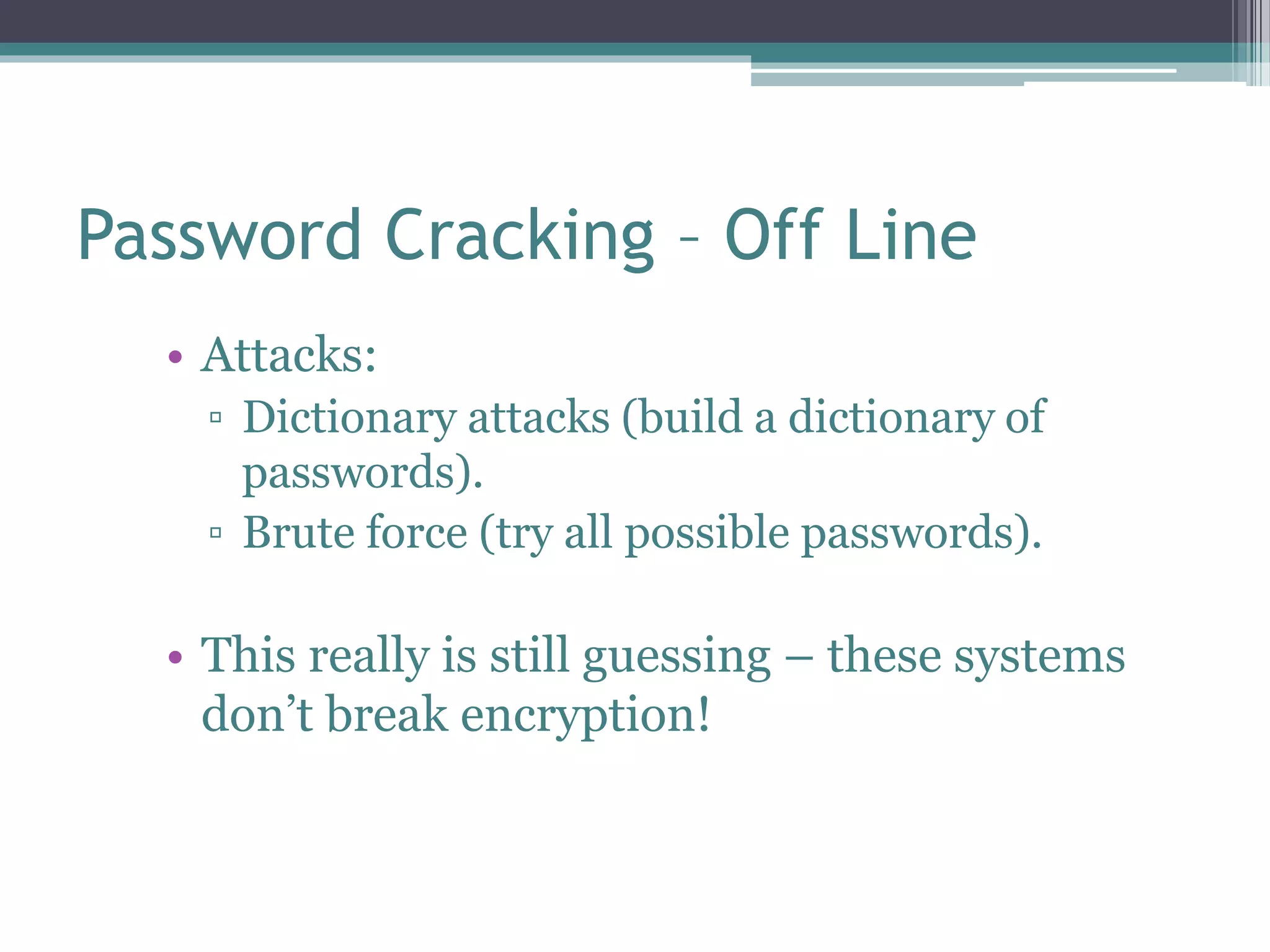 Password Cracking – Off Line

• Attacks:
▫ Dictionary attacks (build a dictionary of passwords).
▫ Brute force (try all possible passwords).

• This really is still guessing – these systems don’t break encryption!